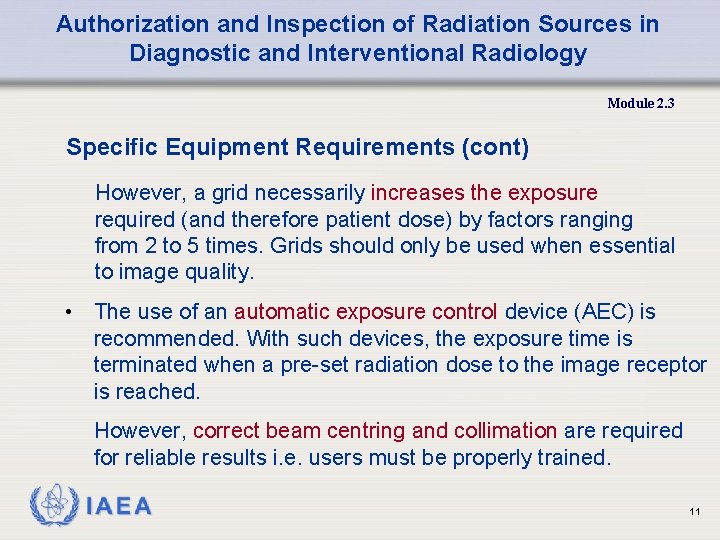 Authorization and Inspection of Radiation Sources in Diagnostic and Interventional Radiology

Module 2.3

Specific Equipment Requirements (cont)

However, a grid necessarily increases the exposure required (and therefore patient dose) by factors ranging from 2 to 5 times. Grids should only be used when essential to image quality.

• The use of an automatic exposure control device (AEC) is recommended. With such devices, the exposure time is terminated when a pre-set radiation dose to the image receptor is reached.

However, correct beam centring and collimation are required for reliable results i.e. users must be properly trained.

IAEA

11